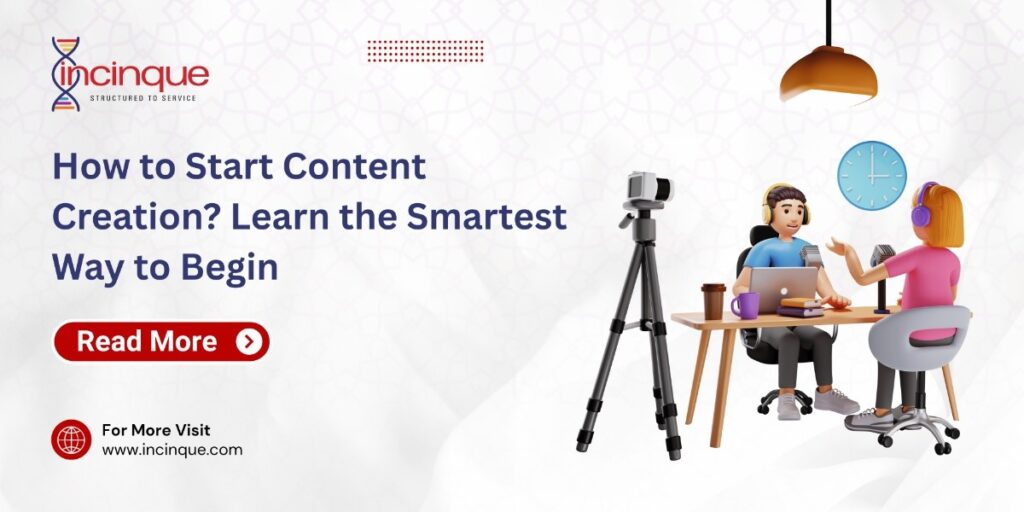 incinque
STRUCTURED TO SERVICE

How to Start Content Creation? Learn the Smartest Way to Begin

Read More

For More Visit
www.incinque.com